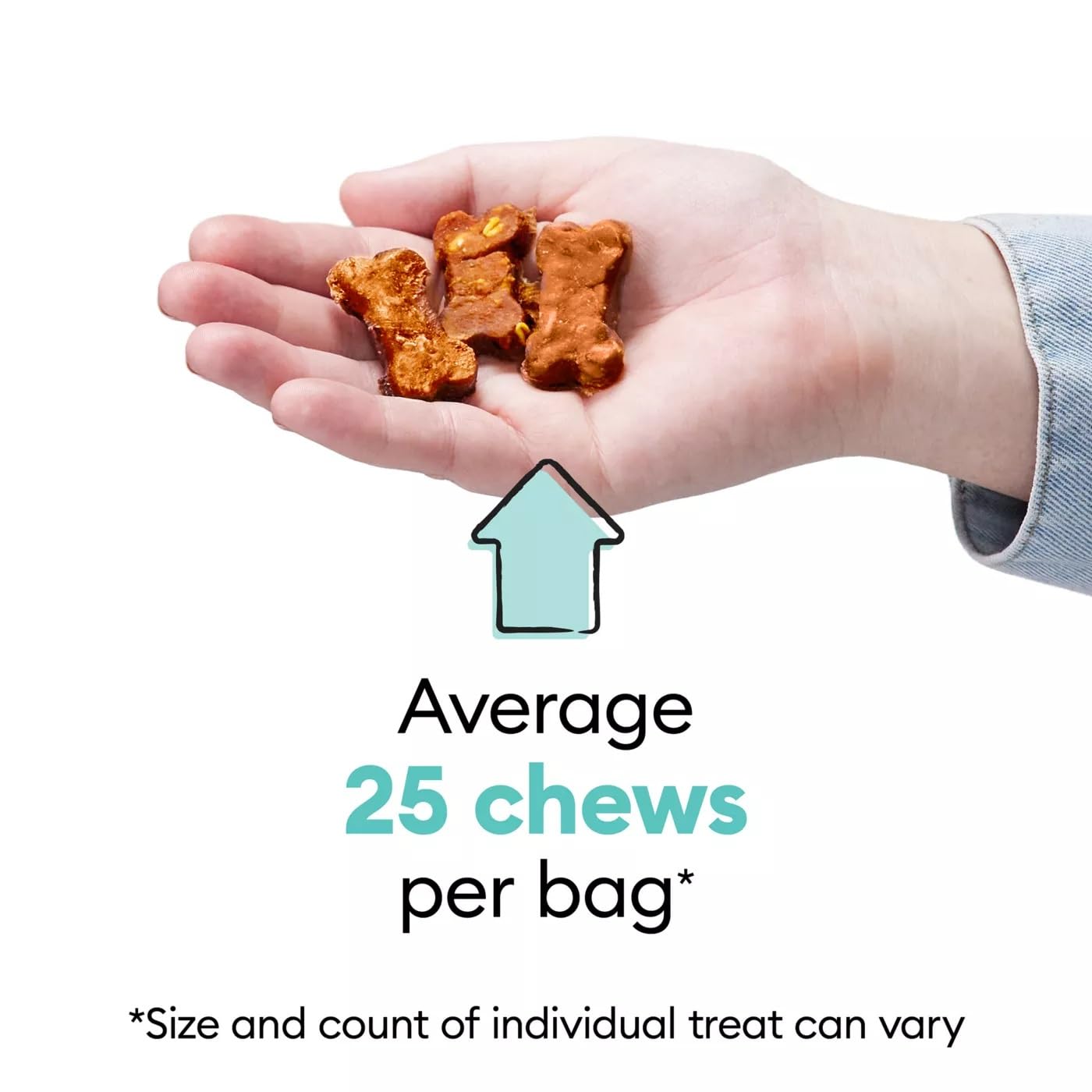 Average
25 chews
per bag*

*Size and count of individual treat can vary